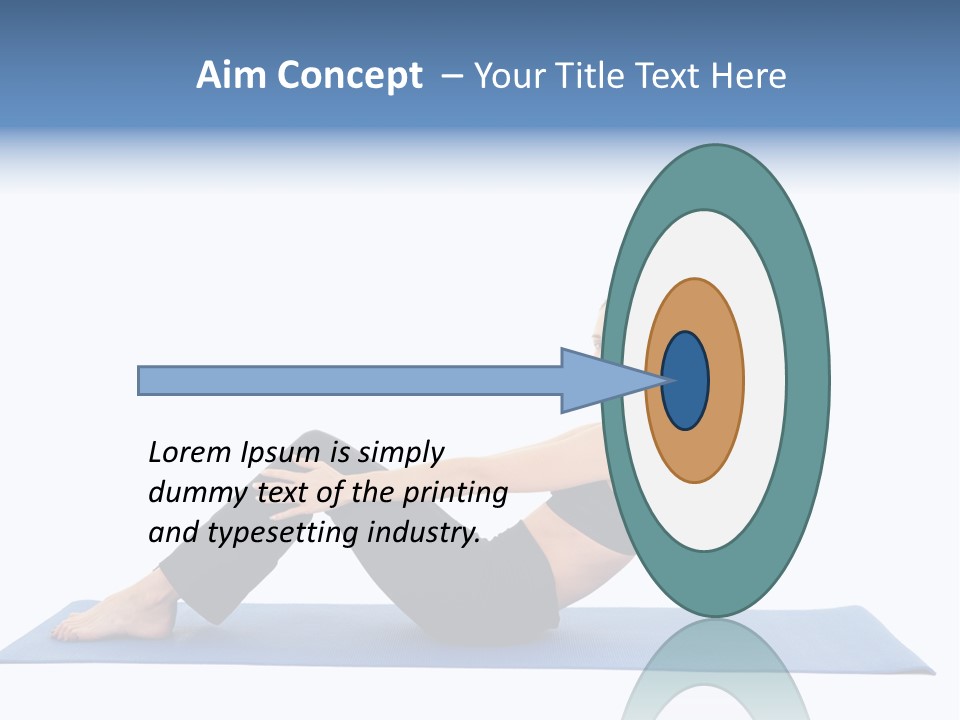 Aim Concept – Your Title Text Here

Lorem Ipsum is simply dummy text of the printing and typesetting industry.